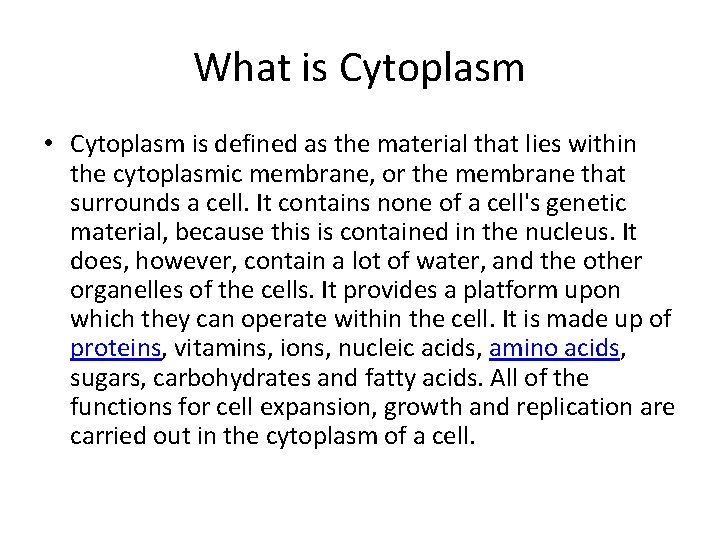 What is Cytoplasm

• Cytoplasm is defined as the material that lies within the cytoplasmic membrane, or the membrane that surrounds a cell. It contains none of a cell's genetic material, because this is contained in the nucleus. It does, however, contain a lot of water, and the other organelles of the cells. It provides a platform upon which they can operate within the cell. It is made up of proteins, vitamins, ions, nucleic acids, amino acids, sugars, carbohydrates and fatty acids. All of the functions for cell expansion, growth and replication are carried out in the cytoplasm of a cell.